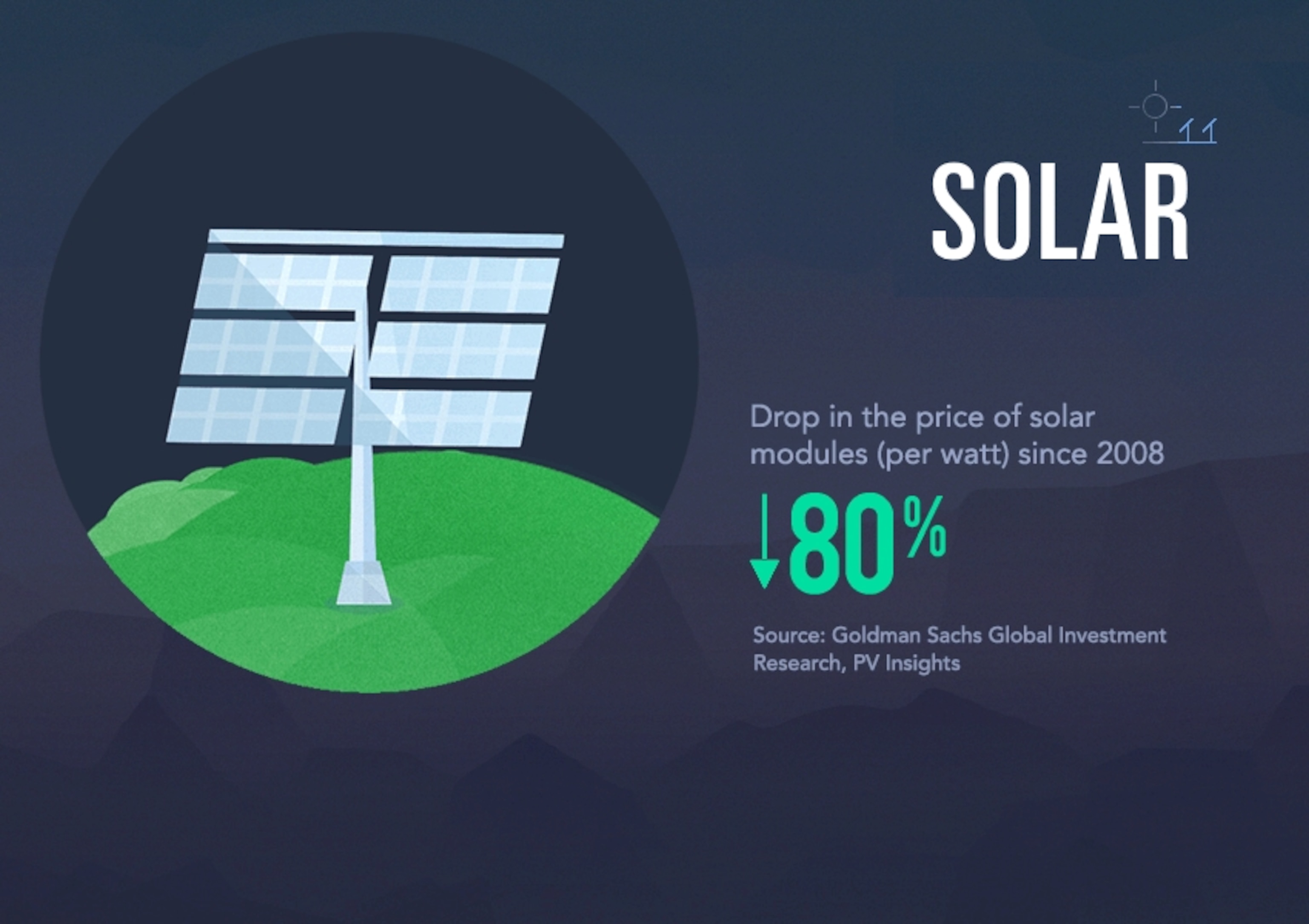 SOLAR

Drop in the price of solar modules (per watt) since 2008

↓80%

Source: Goldman Sachs Global Investment Research, PV Insights